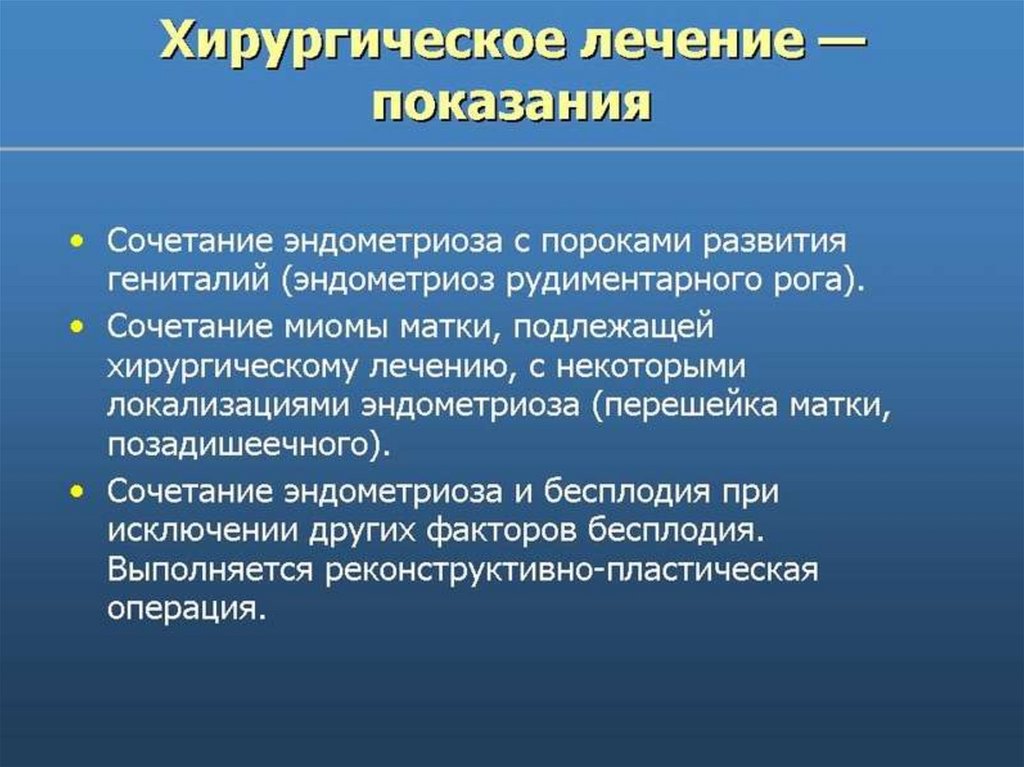 Хирургическое лечение — показания

• Сочетание эндометриоза с пороками развития гениталий (эндометриоз рудиментарного рога).
• Сочетание миомы матки, подлежащей хирургическому лечению, с некоторыми локализациями эндометриоза (перешейка матки, позадишеечного).
• Сочетание эндометриоза и бесплодия при исключении других факторов бесплодия. Выполняется реконструктивно-пластическая операция.